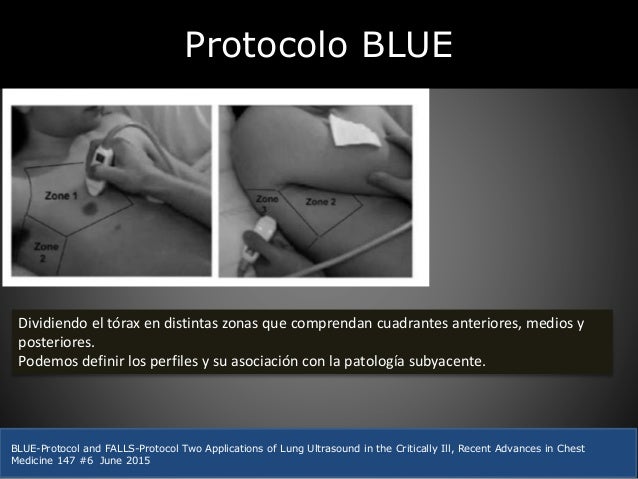 Protocolo BLUE

Zone 1

Zone 2

Zone 3

Zone 2

Dividiendo el tórax en distintas zonas que comprendan cuadrantes anteriores, medios y posteriores.
Podemos definir los perfiles y su asociación con la patología subyacente.

BLUE-Protocol and FALLS-Protocol Two Applications of Lung Ultrasound in the Critically Ill, Recent Advances in Chest Medicine 147 #6 June 2015